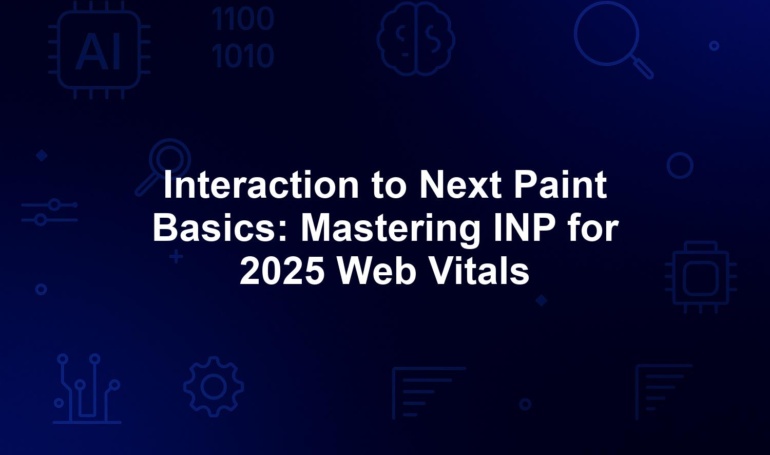 AI

1100
1010

Interaction to Next Paint Basics: Mastering INP for 2025 Web Vitals